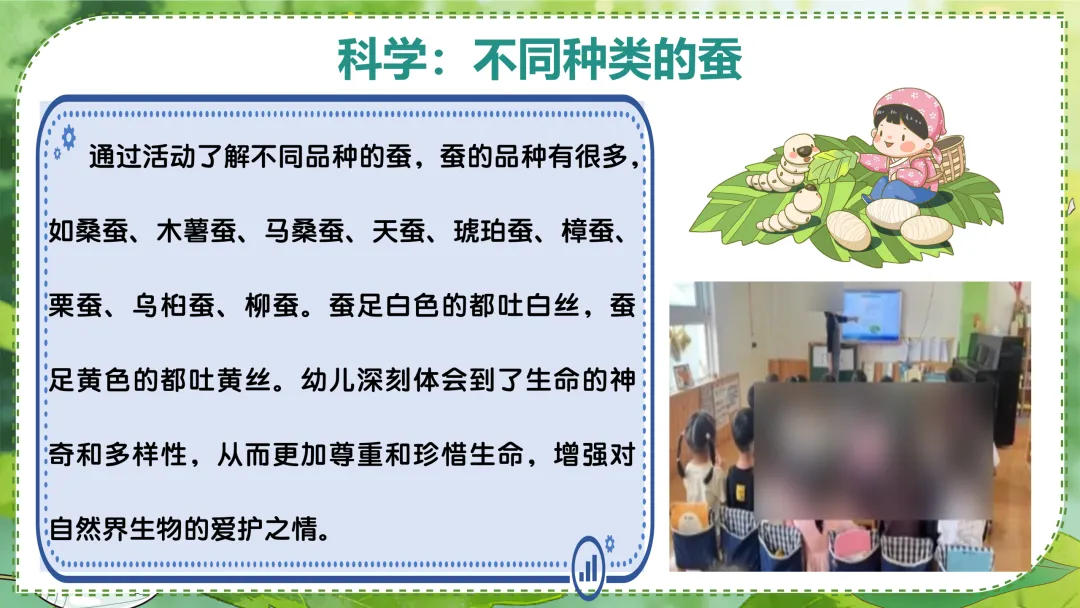 科学：不同种类的蚕

通过活动了解不同品种的蚕，蚕的品种有很多，如桑蚕、木薯蚕、马桑蚕、天蚕、琥珀蚕、樟蚕、栗蚕、乌桕蚕、柳蚕。蚕足白色的都吐白丝，蚕足黄色的都吐黄丝。幼儿深刻体会到了生命的神奇和多样性，从而更加尊重和珍惜生命，增强对自然界生物的爱护之情。